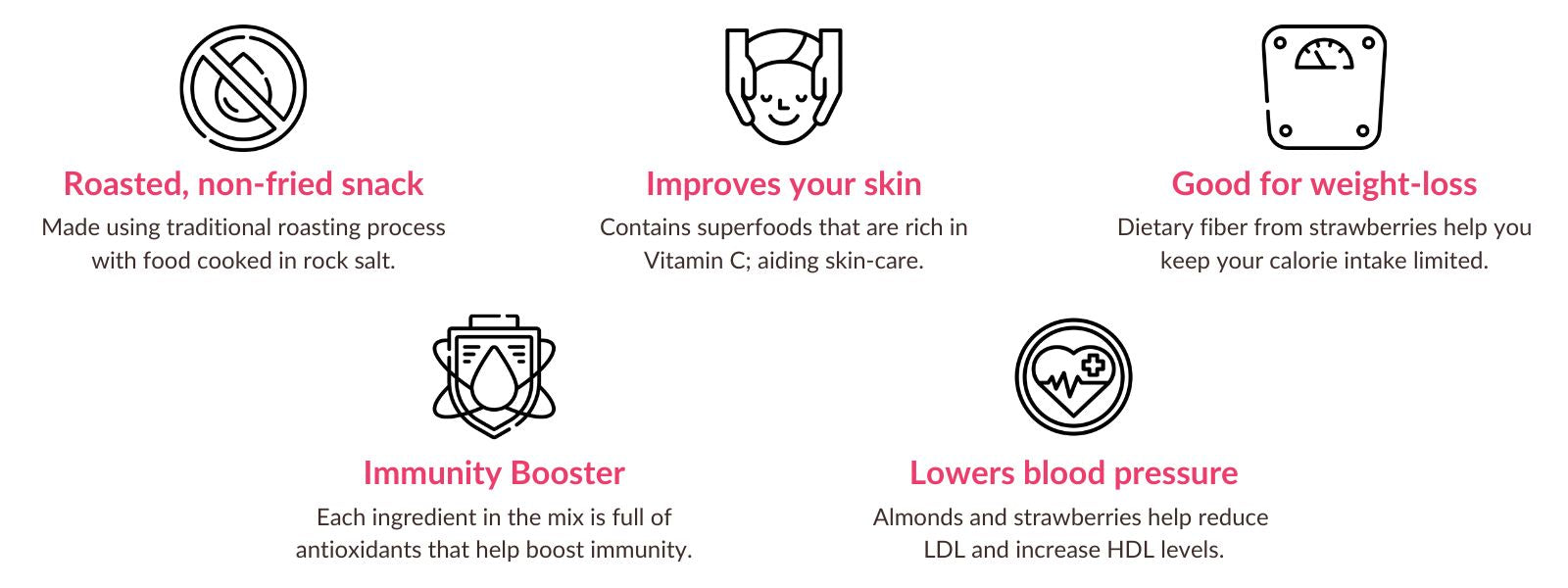 Roasted, non-fried snack
Made using traditional roasting process with food cooked in rock salt.

Improves your skin
Contains superfoods that are rich in Vitamin C; aiding skin-care.

Good for weight-loss
Dietary fiber from strawberries help you keep your calorie intake limited.

Immunity Booster
Each ingredient in the mix is full of antioxidants that help boost immunity.

Lowers blood pressure
Almonds and strawberries help reduce LDL and increase HDL levels.